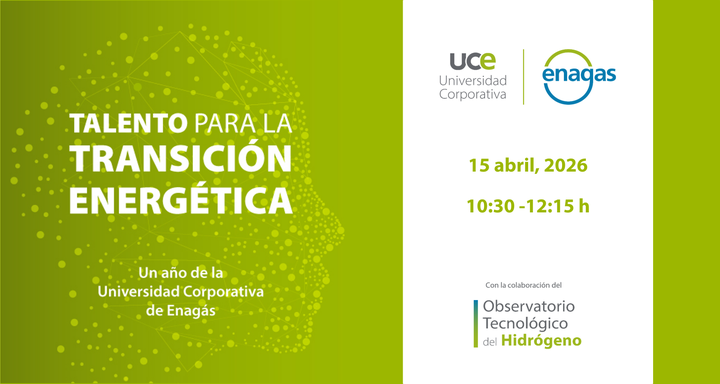 TALENTO PARA LA TRANSICIÓN ENERGÉTICA

Un año de la Universidad Corporativa de Enagás

uce Universidad Corporativa

enagas

15 abril, 2026

10:30 -12:15 h

Con la colaboración del

Observatorio Tecnológico del Hidrógeno